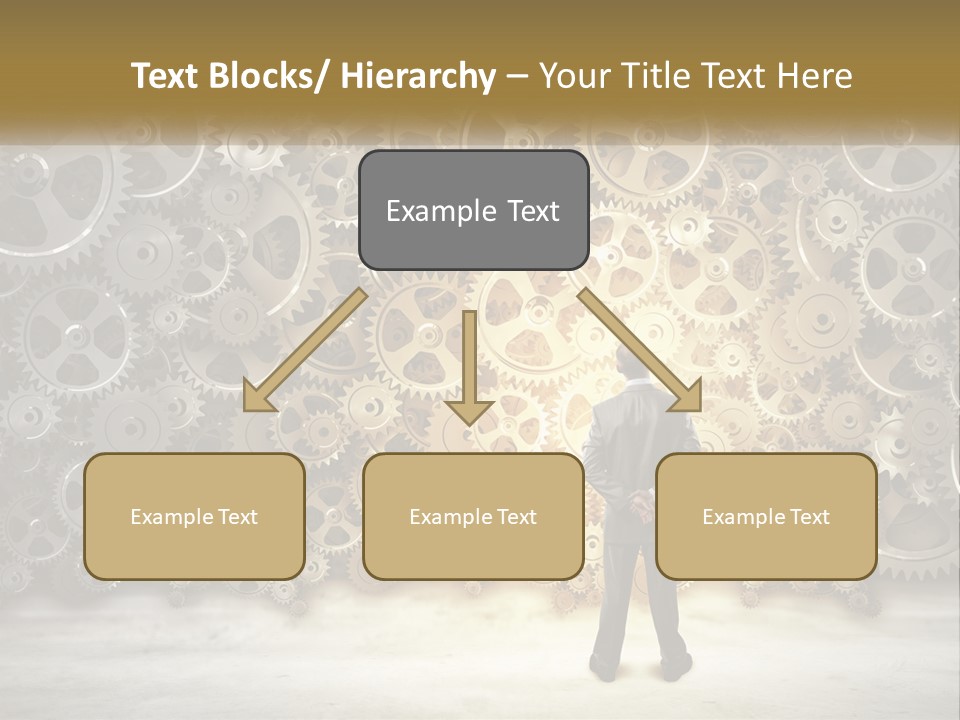 Text Blocks/ Hierarchy – Your Title Text Here

Example Text

Example Text

Example Text

Example Text